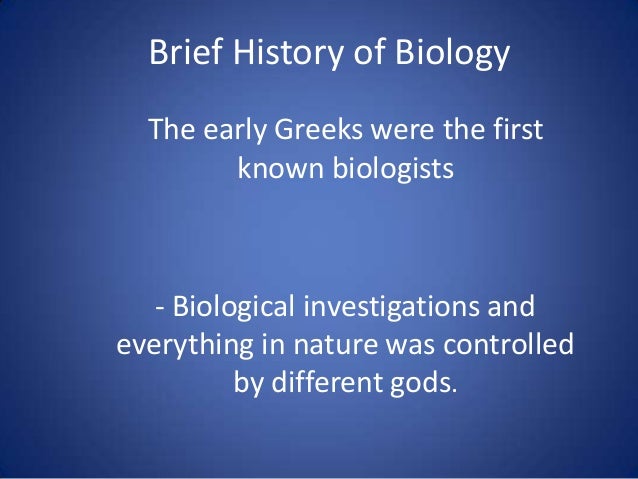 Brief History of Biology

The early Greeks were the first known biologists

- Biological investigations and everything in nature was controlled by different gods.